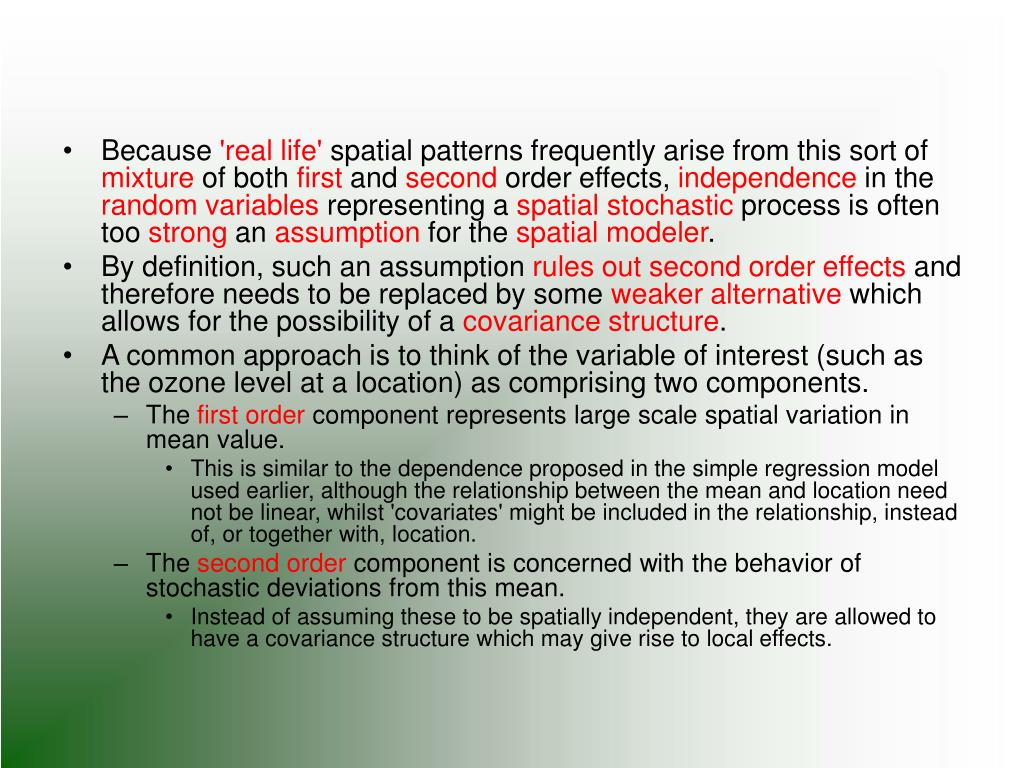 • Because 'real life' spatial patterns frequently arise from this sort of mixture of both first and second order effects, independence in the random variables representing a spatial stochastic process is often too strong an assumption for the spatial modeler.
• By definition, such an assumption rules out second order effects and therefore needs to be replaced by some weaker alternative which allows for the possibility of a covariance structure.
• A common approach is to think of the variable of interest (such as the ozone level at a location) as comprising two components.
– The first order component represents large scale spatial variation in mean value.
• This is similar to the dependence proposed in the simple regression model used earlier, although the relationship between the mean and location need not be linear, whilst 'covariates' might be included in the relationship, instead of, or together with, location.
– The second order component is concerned with the behavior of stochastic deviations from this mean.
• Instead of assuming these to be spatially independent, they are allowed to have a covariance structure which may give rise to local effects.